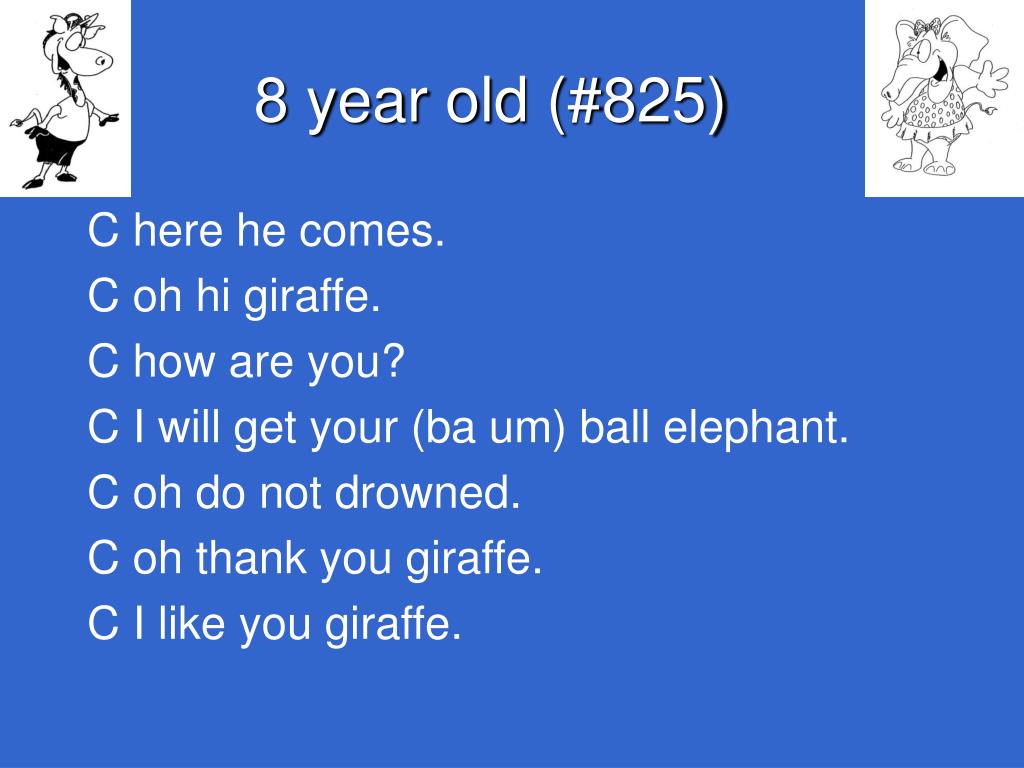 8 year old (#825)

C here he comes.
C oh hi giraffe.
C how are you?
C I will get your (ba um) ball elephant.
C oh do not drowned.
C oh thank you giraffe.
C I like you giraffe.